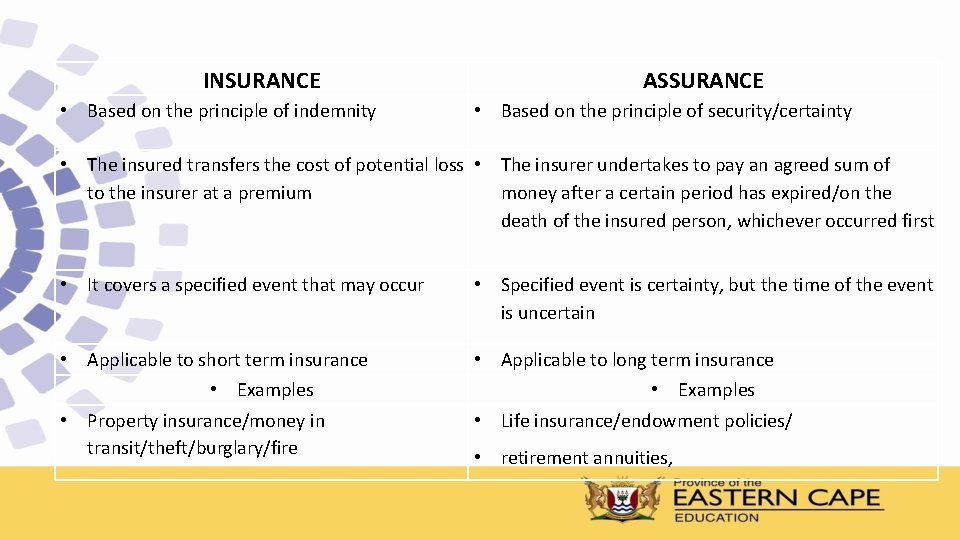 | INSURANCE | ASSURANCE |
|---|---|
| • Based on the principle of indemnity | • Based on the principle of security/certainty |
| • The insured transfers the cost of potential loss to the insurer at a premium | • The insurer undertakes to pay an agreed sum of money after a certain period has expired/on the death of the insured person, whichever occurred first |
| • It covers a specified event that may occur | • Specified event is certainty, but the time of the event is uncertain |
| • Applicable to short term insurance • Examples | • Applicable to long term insurance • Examples |
| • Property insurance/money in transit/theft/burglary/fire | • Life insurance/endowment policies/ • retirement annuities, |

Province of the
EASTERN CAPE
EDUCATION